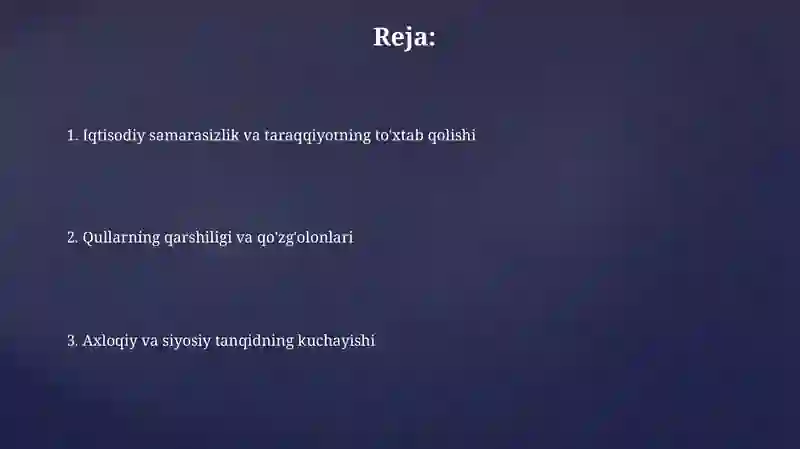 Reja:

1. Iqtisodiy samarasizlik va taraqqiyotning to'xtab qolishi

2. Qullarning qarshiligi va qo'zg'olonlari

3. Axloqiy va siyosiy tanqidning kuchayishi